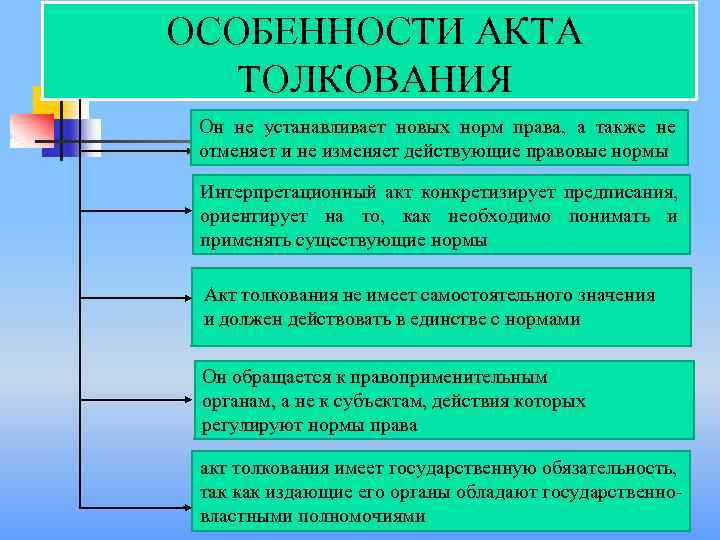 ОСОБЕННОСТИ АКТА ТОЛКОВАНИЯ

Он не устанавливает новых норм права, а также не отменяет и не изменяет действующие правовые нормы

Интерпретационный акт конкретизирует предписания, ориентирует на то, как необходимо понимать и применять существующие нормы

Акт толкования не имеет самостоятельного значения и должен действовать в единстве с нормами

Он обращается к правоприменительным органам, а не к субъектам, действия которых регулируют нормы права

акт толкования имеет государственную обязательность, так как издающие его органы обладают государственно-властными полномочиями